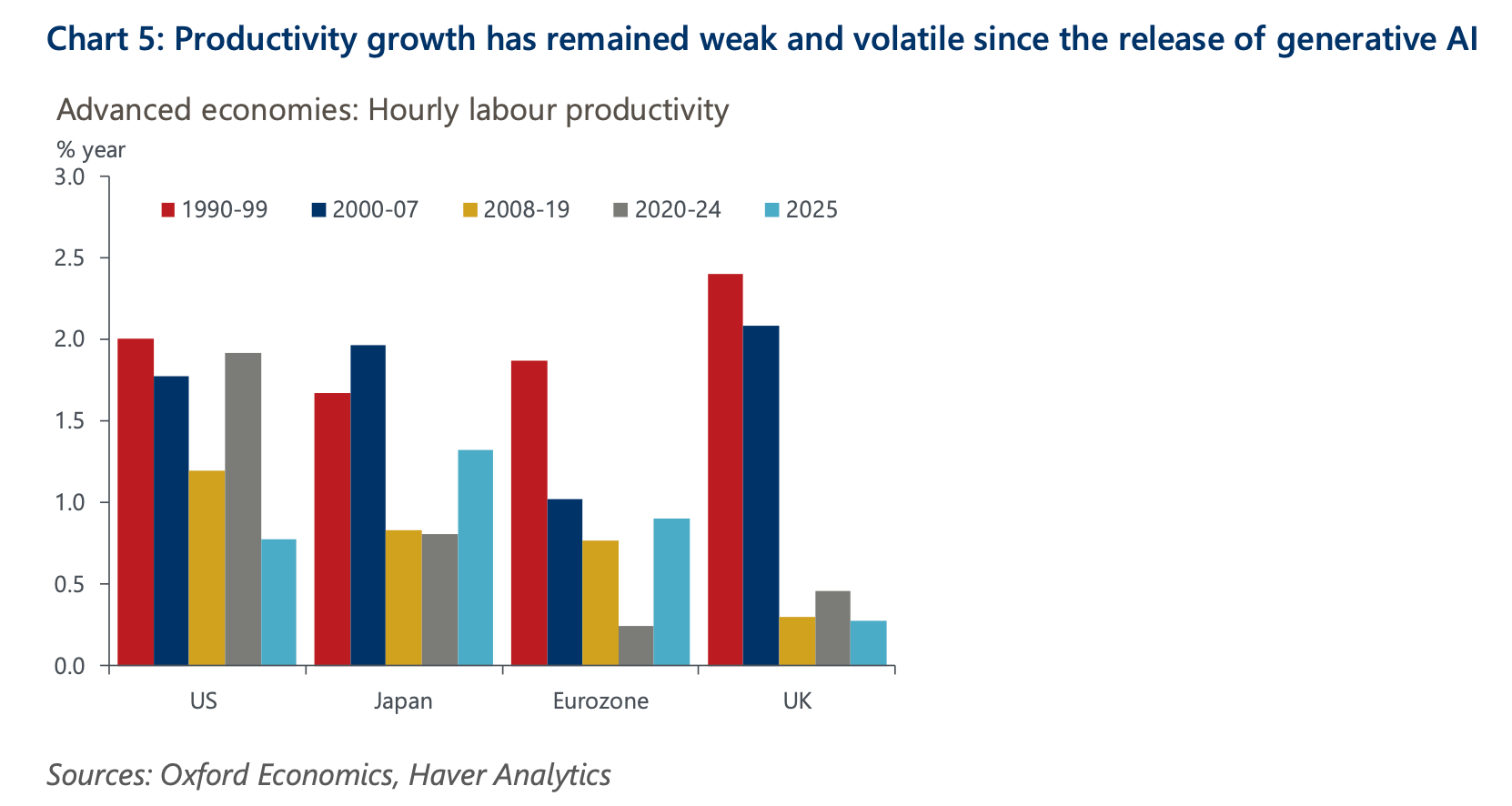 Chart 5: Productivity growth has remained weak and volatile since the release of generative AI

Advanced economies: Hourly labour productivity

% year

3.0
2.5
2.0
1.5
1.0
0.5
0.0

1990-99 2000-07 2008-19 2020-24 2025

US Japan Eurozone UK

Sources: Oxford Economics, Haver Analytics